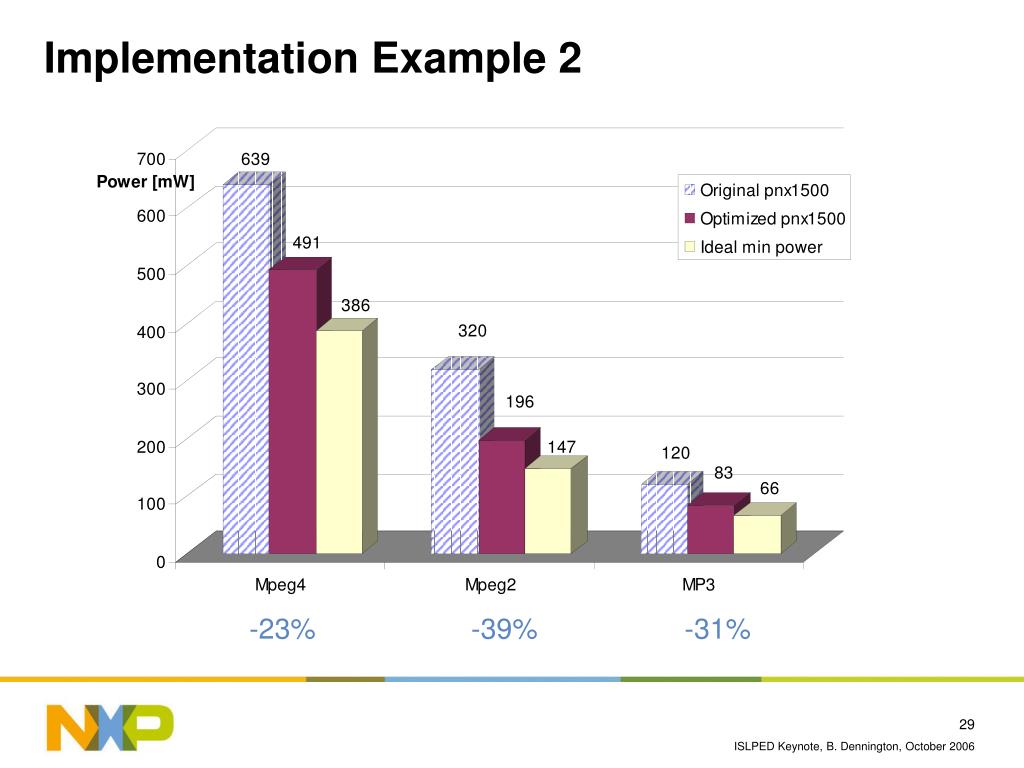 Implementation Example 2

Power [mW]

700
600
500
400
300
200
100
0

639
491
386
320
196
147
120
83
66

Original pnx1500
Optimized pnx1500
Ideal min power

Mpeg4
Mpeg2
MP3

-23%
-39%
-31%

NXP

29

ISLPED Keynote, B. Dennington, October 2006